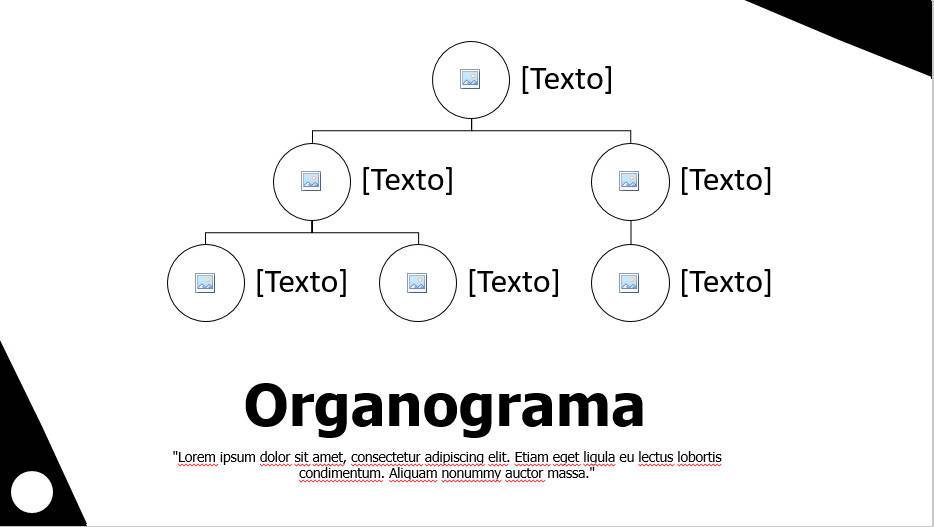 [Texto]

[Texto]

[Texto]

[Texto]

[Texto]

[Texto]

Organograma

"Lorem ipsum dolor sit amet, consectetur adipiscing elit. Etiam eget ligula eu lectus lobortis condimentum. Aliquam nonummy auctor massa."